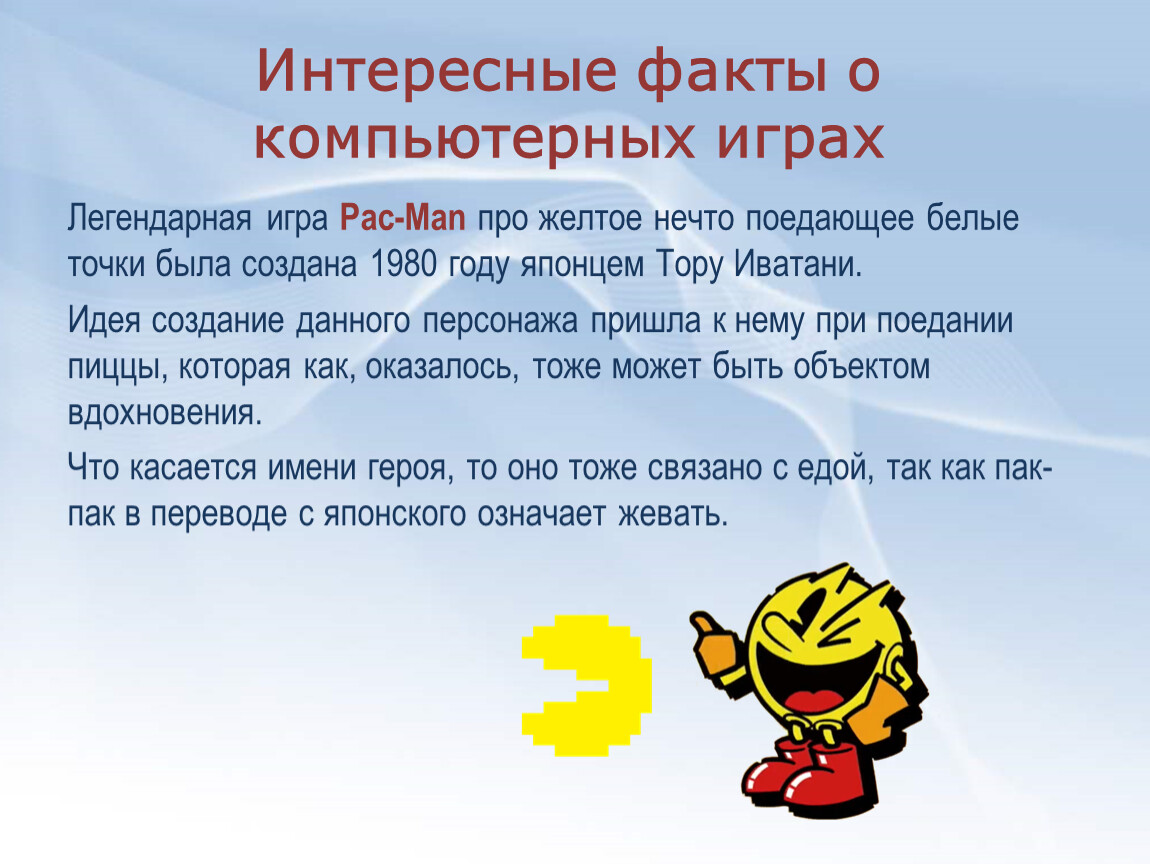 Интересные факты о компьютерных играх

Легендарная игра Pac-Man про желтое нечто поедающее белые точки была создана 1980 году японцем Тору Иватани.

Идея создание данного персонажа пришла к нему при поедании пиццы, которая как, оказалось, тоже может быть объектом вдохновения.

Что касается имени героя, то оно тоже связано с едой, так как пак-пак в переводе с японского означает жевать.